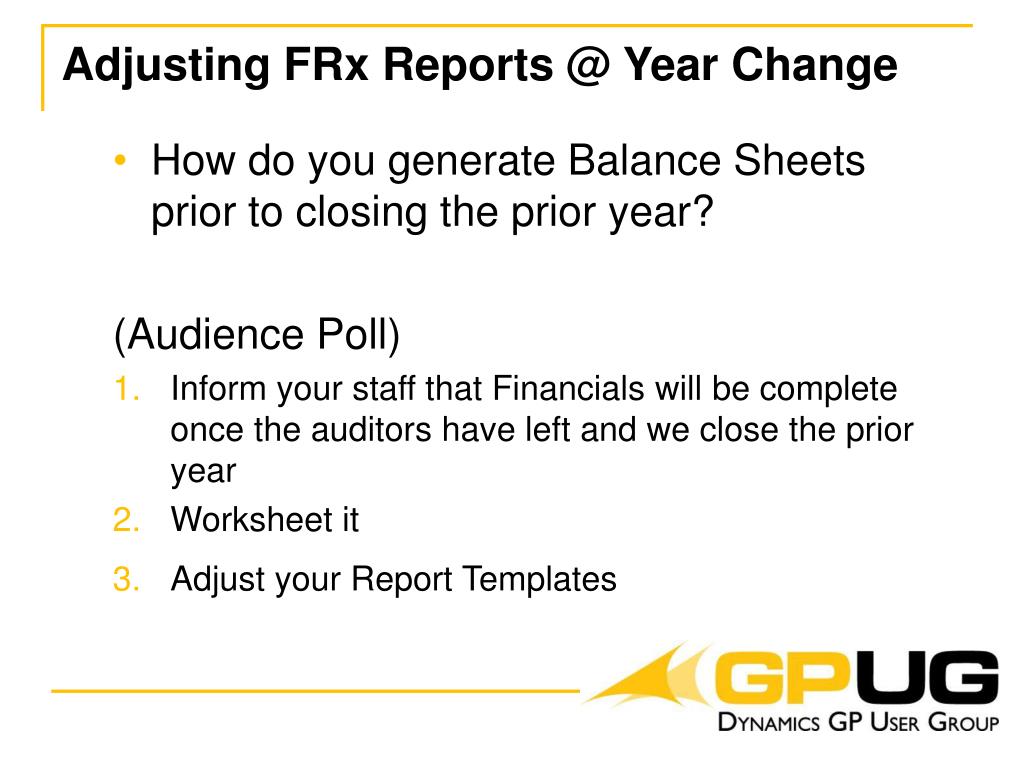 Adjusting FRx Reports @ Year Change

• How do you generate Balance Sheets prior to closing the prior year?

(Audience Poll)

1. Inform your staff that Financials will be complete once the auditors have left and we close the prior year
2. Worksheet it
3. Adjust your Report Templates

GPUG
DYNAMICS GP USER GROUP